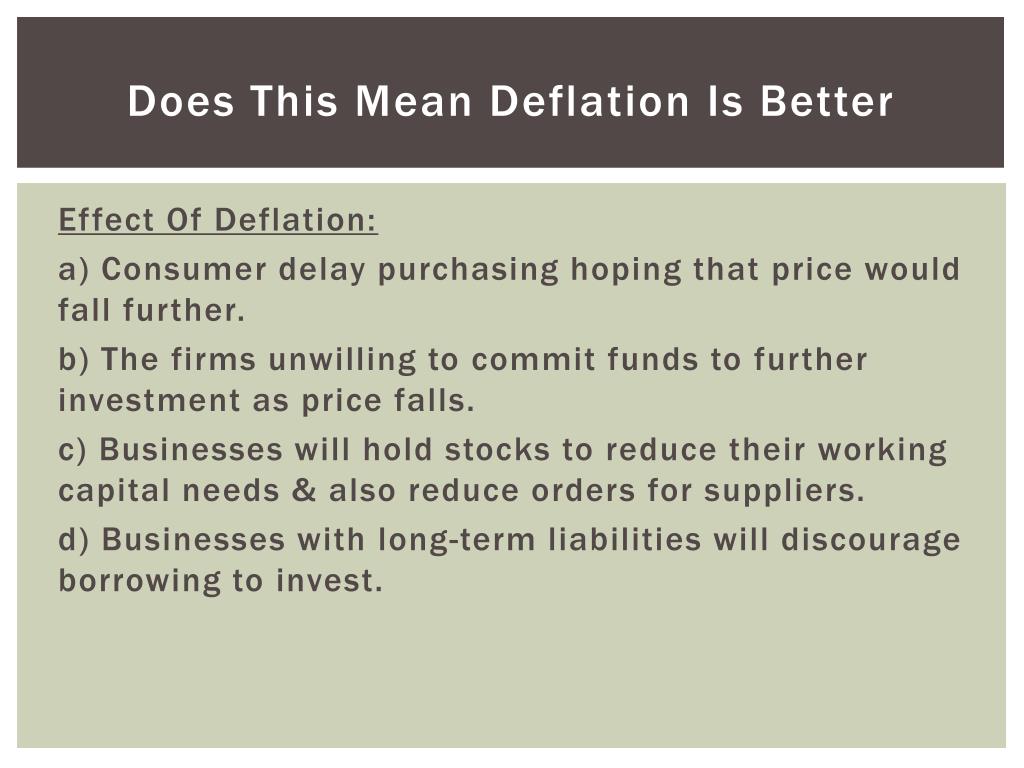 Does This Mean Deflation Is Better

Effect Of Deflation:

a) Consumer delay purchasing hoping that price would fall further.

b) The firms unwilling to commit funds to further investment as price falls.

c) Businesses will hold stocks to reduce their working capital needs & also reduce orders for suppliers.

d) Businesses with long-term liabilities will discourage borrowing to invest.